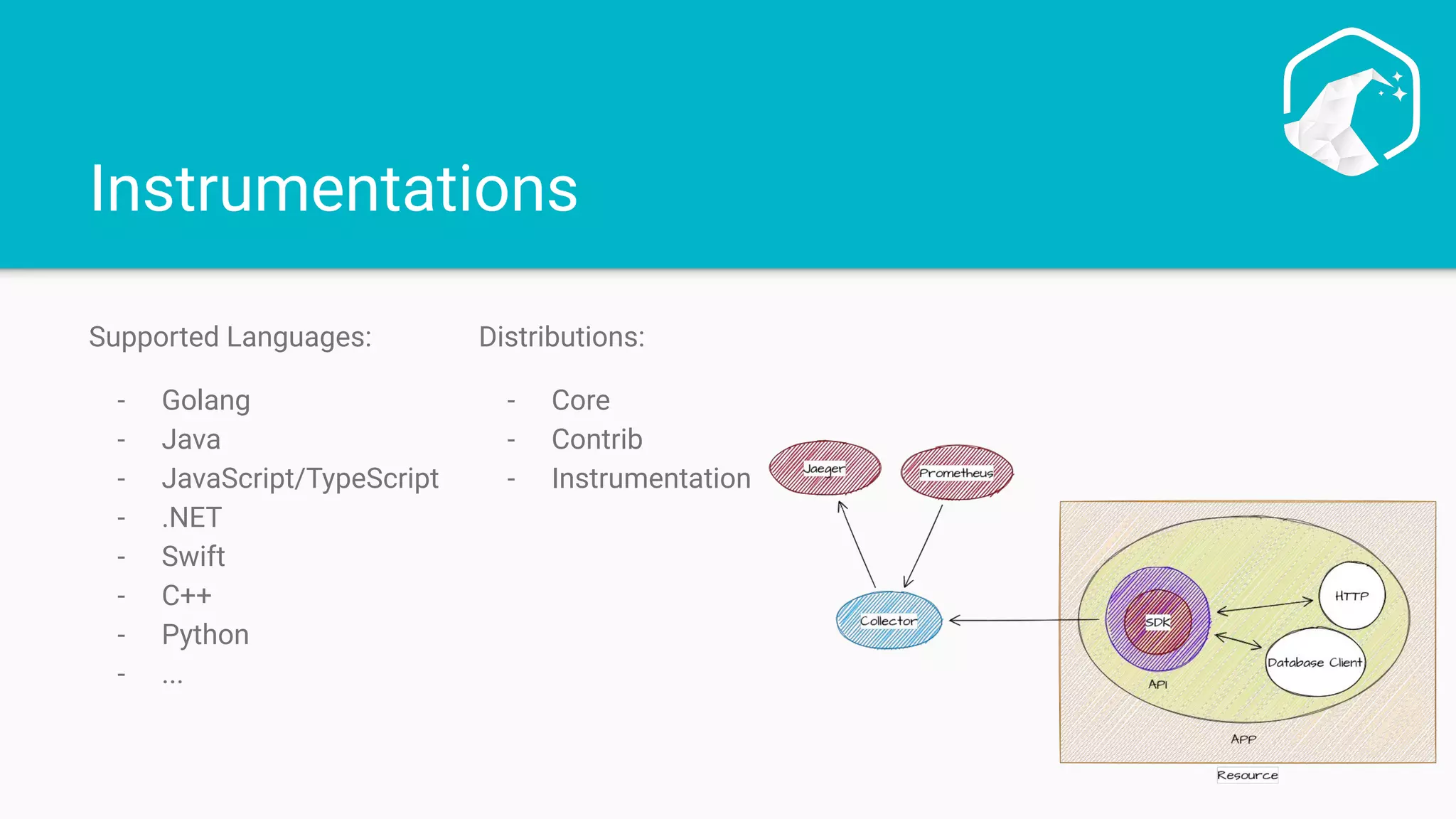 Instrumentations

Supported Languages:

- Golang
- Java
- JavaScript/TypeScript
- .NET
- Swift
- C++
- Python
- ...

Distributions:

- Core
- Contrib
- Instrumentation

Jaeger

Prometheus

Collector

SDK

API

HTTP

Database Client

APP

Resource